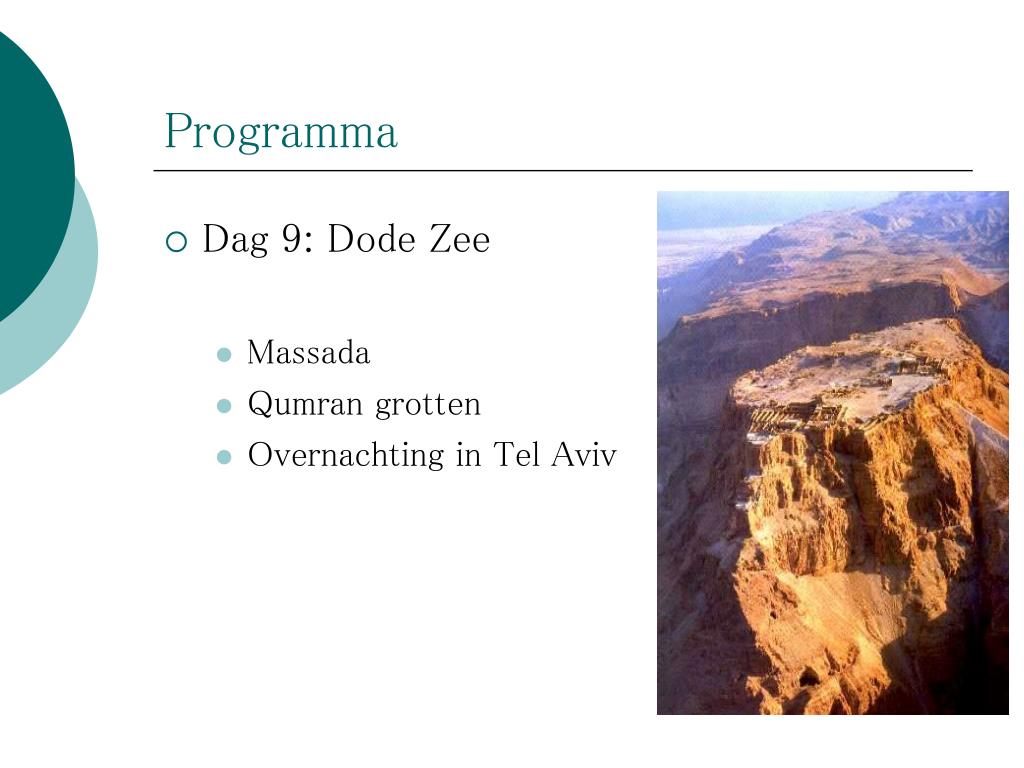 Programma

Dag 9: Dode Zee

Massada
Qumran grotten
Overnachting in Tel Aviv